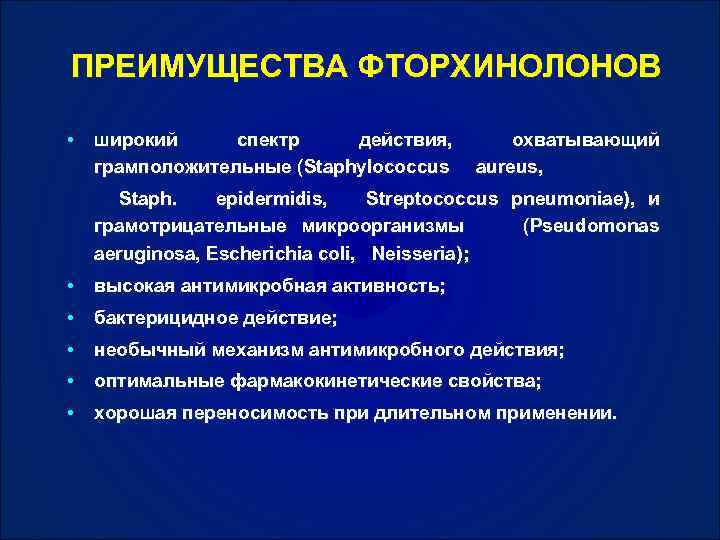 ПРЕИМУЩЕСТВА ФТОРХИНОЛОНОВ

• широкий спектр действия, охватывающий грамположительные (Staphylococcus aureus,

Staph. epidermidis, Streptococcus pneumoniae), и грамотрицательные микроорганизмы (Pseudomonas aeruginosa, Escherichia coli, Neisseria);

• высокая антимикробная активность;

• бактерицидное действие;

• необычный механизм антимикробного действия;

• оптимальные фармакокинетические свойства;

• хорошая переносимость при длительном применении.